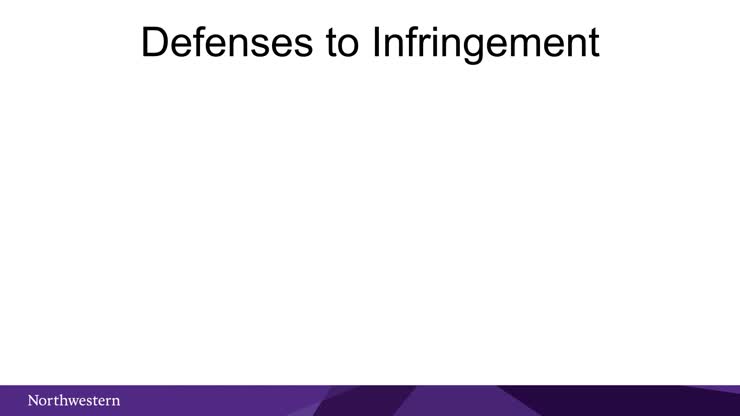 Defenses to Infringement

Northwestern